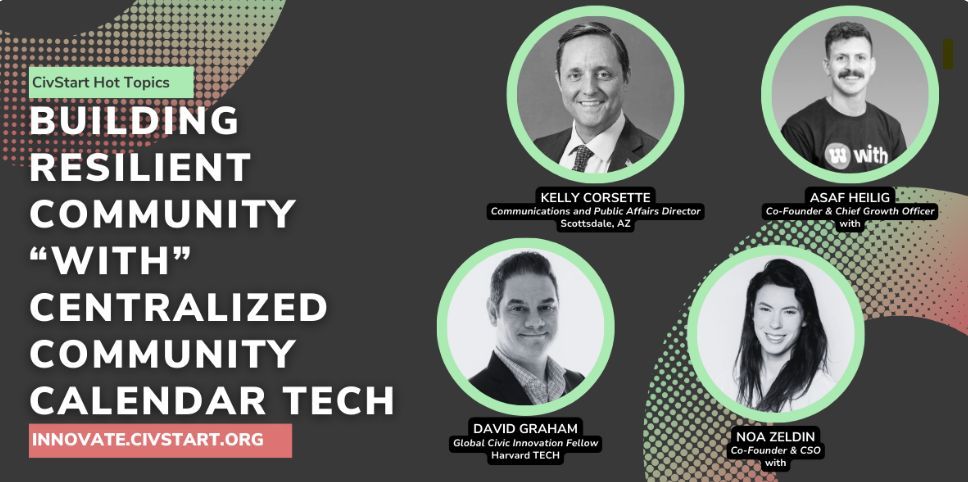 CivStart Hot Topics

BUILDING RESILIENT COMMUNITY "WITH" CENTRALIZED COMMUNITY CALENDAR TECH

INNOVATE.CIVSTART.ORG

KELLY CORSETTE
Communications and Public Affairs Director
Scottsdale, AZ

with

ASAF HEILIG
Co-Founder & Chief Growth Officer
with

DAVID GRAHAM
Global Civic Innovation Fellow
Harvard TECH

NOA ZELDIN
Co-Founder & CSO
with